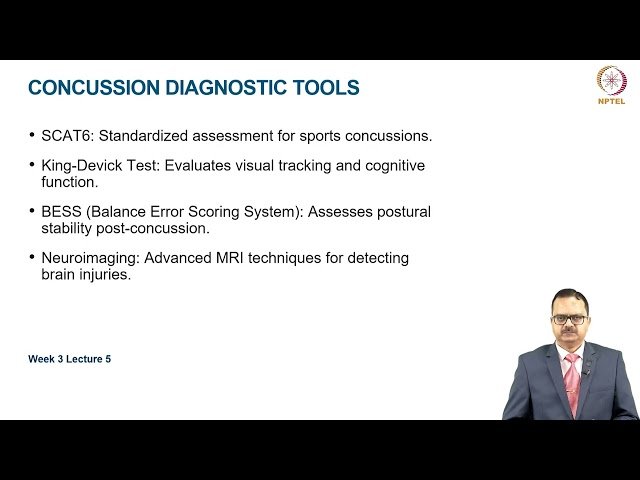 CONCUSSION DIAGNOSTIC TOOLS

NPTEL

• SCAT6: Standardized assessment for sports concussions.

• King-Devick Test: Evaluates visual tracking and cognitive function.

• BESS (Balance Error Scoring System): Assesses postural stability post-concussion.

• Neuroimaging: Advanced MRI techniques for detecting brain injuries.

Week 3 Lecture 5